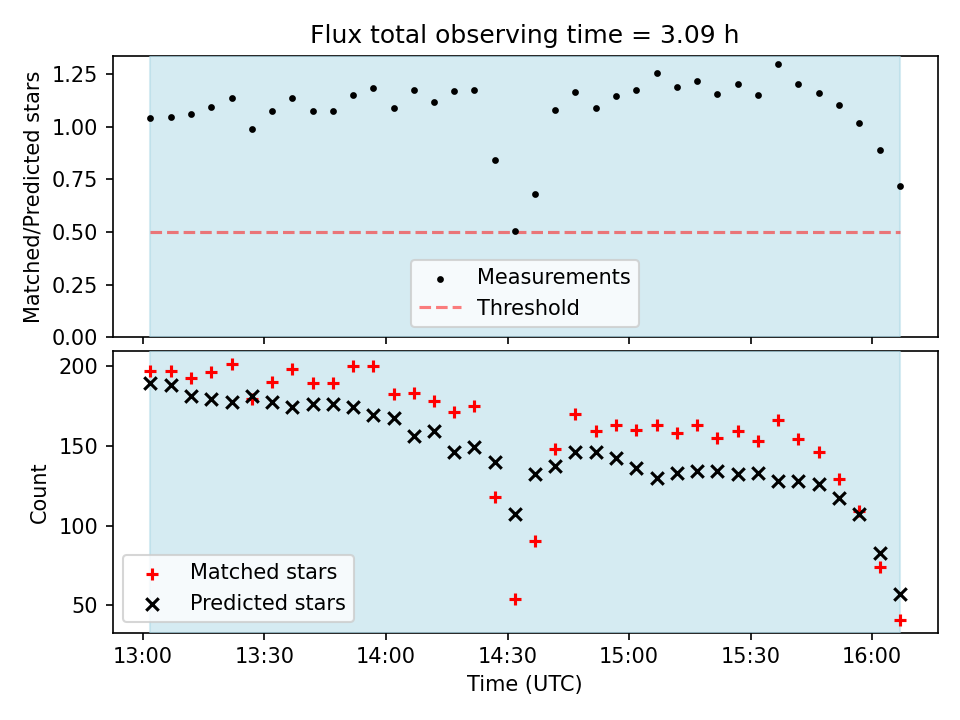 Flux total observing time = 3.09 h

Matched/Predicted stars

1.25
1.00
0.75
0.50
0.25
0.00

Measurements
Threshold

Count

200
150
100
50

Matched stars
Predicted stars

13:00 13:30 14:00 14:30 15:00 15:30 16:00
Time (UTC)